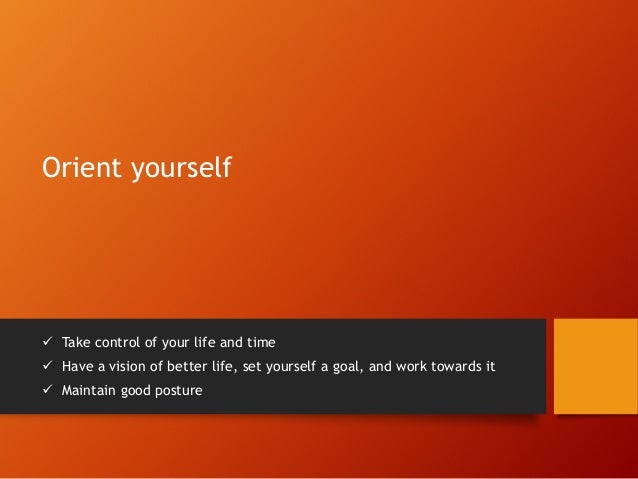 Orient yourself

✓ Take control of your life and time
✓ Have a vision of better life, set yourself a goal, and work towards it
✓ Maintain good posture